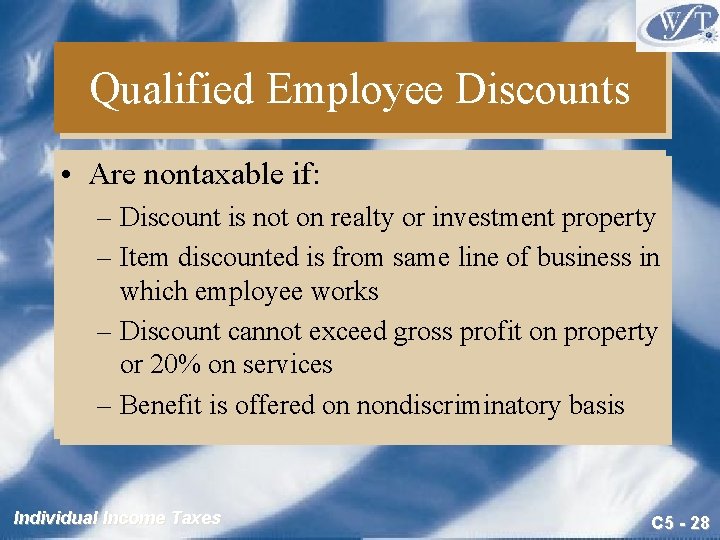 WFT

Qualified Employee Discounts

• Are nontaxable if:
– Discount is not on realty or investment property
– Item discounted is from same line of business in which employee works
– Discount cannot exceed gross profit on property or 20% on services
– Benefit is offered on nondiscriminatory basis

Individual Income Taxes

C5 - 28